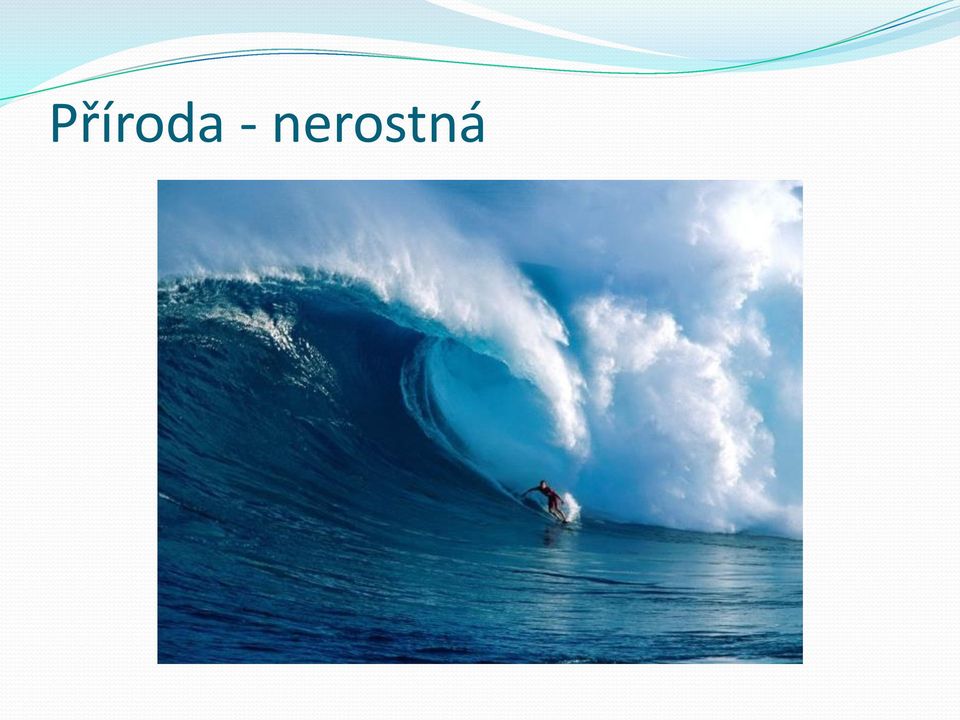 Příroda - nerostná